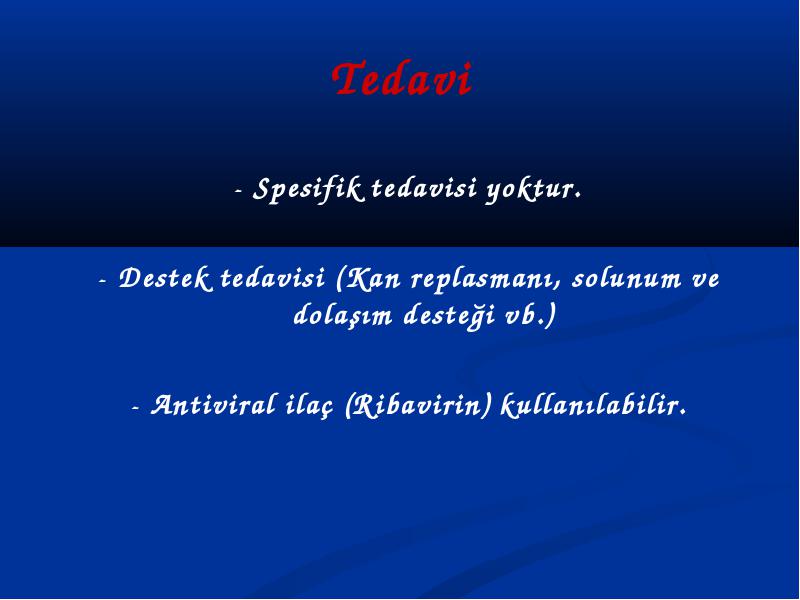 Tedavi

- Spesifik tedavisi yoktur.

- Destek tedavisi (Kan replasmanı, solunum ve dolaşım desteği vb.)

- Antiviral ilaç (Ribavirin) kullanılabilir.